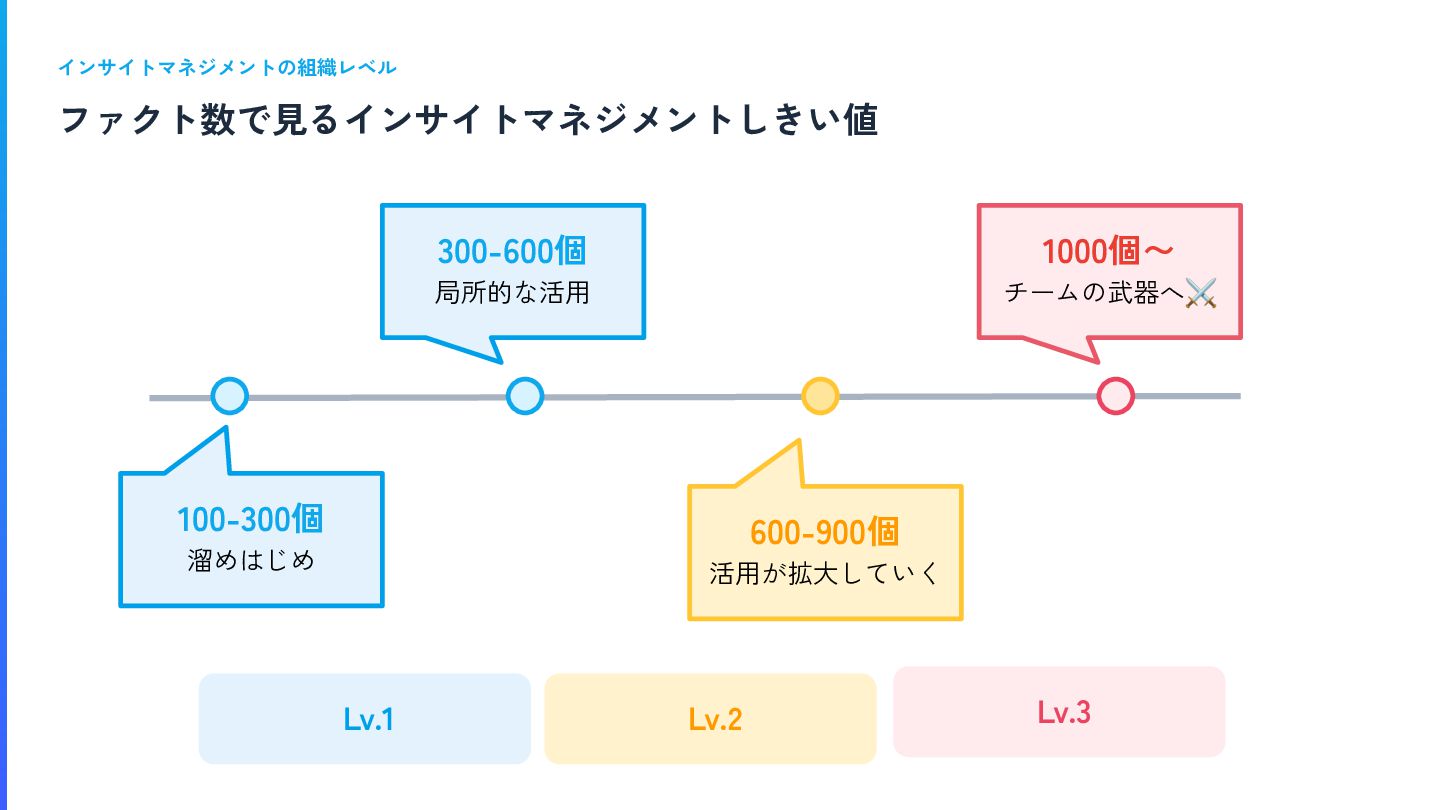 インサイトマネジメントの組織レベル

ファクト数で見るインサイトマネジメントしきい値

300-600個
局所的な活用

1000個〜
チームの武器へ⚔️

100-300個
溜めはじめ

600-900個
活用が拡大していく

Lv.1

Lv.2

Lv.3